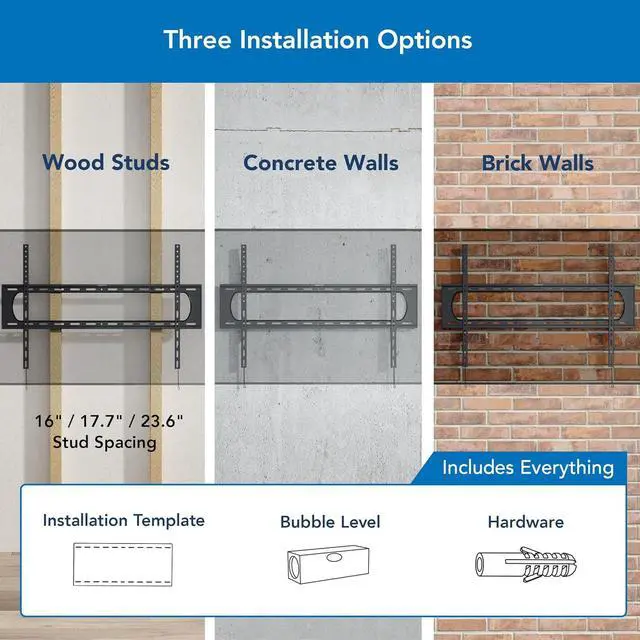 Three Installation Options

Wood Studs

Concrete Walls

Brick Walls

16" / 17.7" / 23.6"
Stud Spacing

Includes Everything

Installation Template

Bubble Level

Hardware